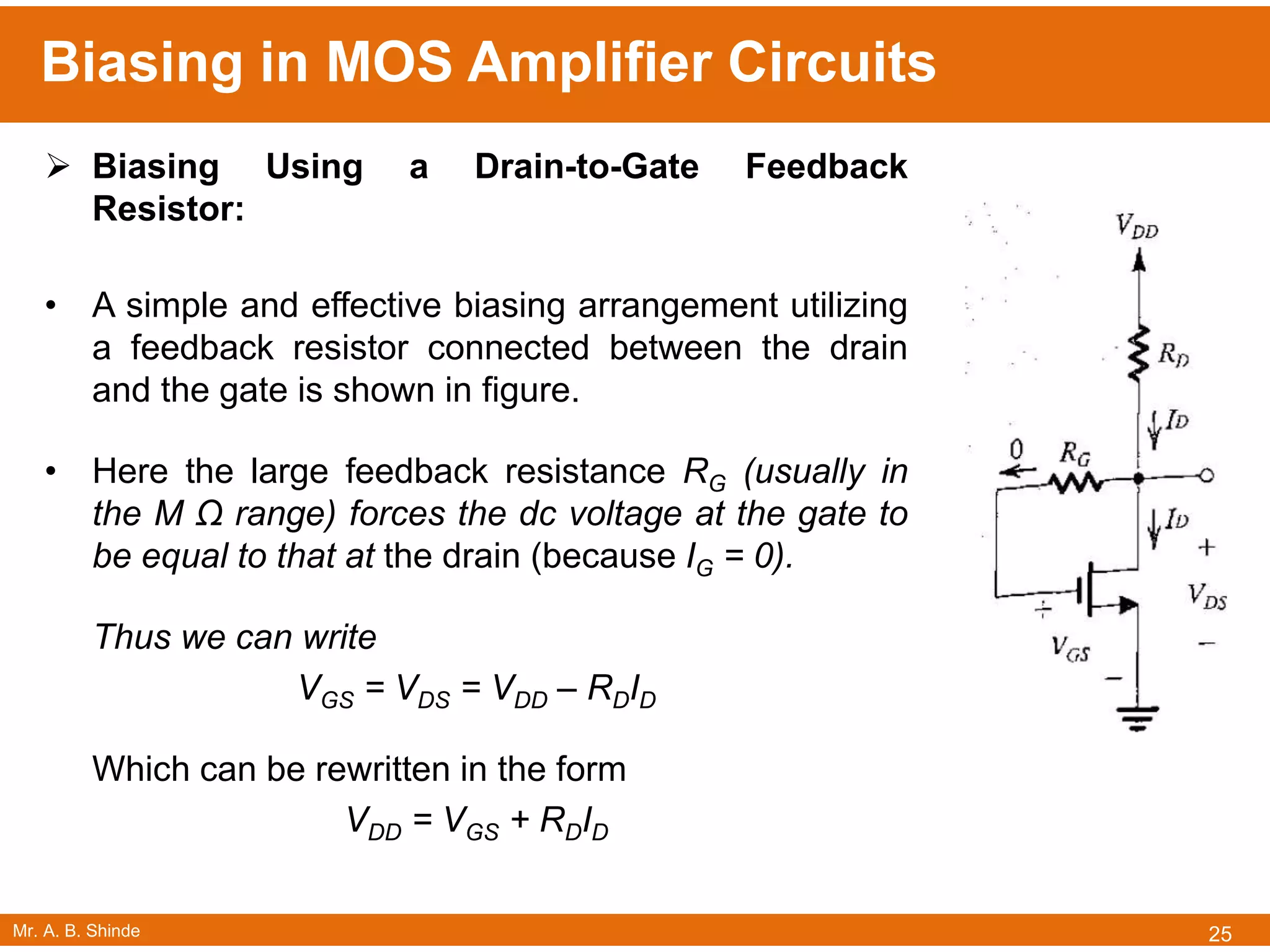 Biasing in MOS Amplifier Circuits

➢ Biasing Using a Drain-to-Gate Feedback Resistor:

• A simple and effective biasing arrangement utilizing a feedback resistor connected between the drain and the gate is shown in figure.

• Here the large feedback resistance $R_G$ (usually in the M Ω range) forces the dc voltage at the gate to be equal to that at the drain (because $I_G = 0$).

Thus we can write

$V_{GS} = V_{DS} = V_{DD} – R_D I_D$

Which can be rewritten in the form

$V_{DD} = V_{GS} + R_D I_D$

$V_{DD}$
$R_D$
$I_D$
0
$R_G$
$I_D$
+
$V_{DS}$
−
+
$V_{GS}$
−

Mr. A. B. Shinde
25